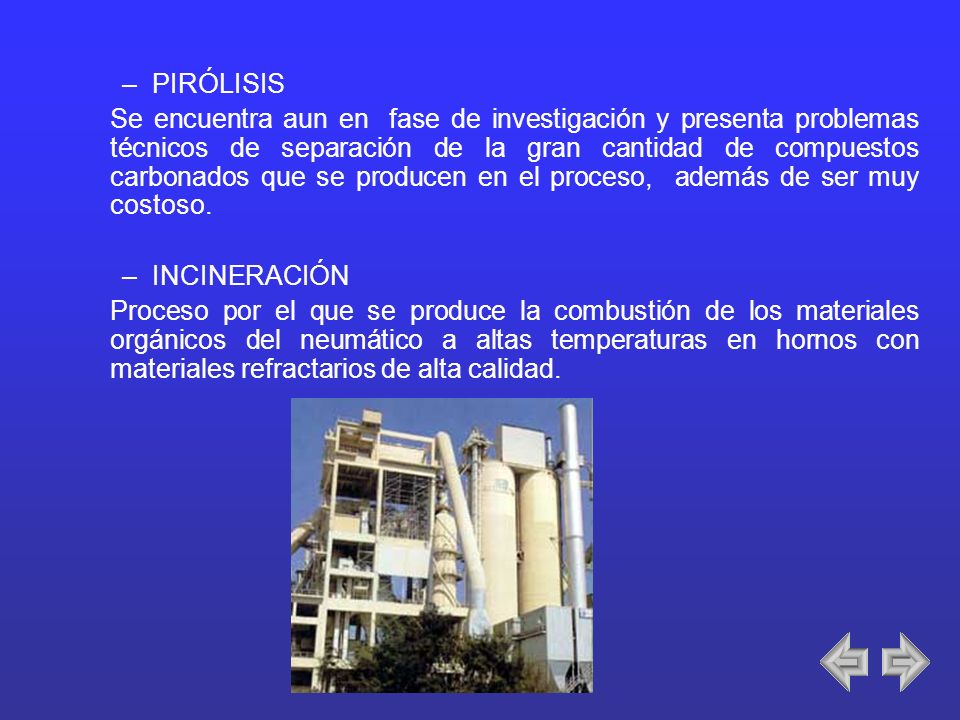 – PIRÓLISIS

Se encuentra aun en fase de investigación y presenta problemas técnicos de separación de la gran cantidad de compuestos carbonados que se producen en el proceso, además de ser muy costoso.

– INCINERACIÓN

Proceso por el que se produce la combustión de los materiales orgánicos del neumático a altas temperaturas en hornos con materiales refractarios de alta calidad.